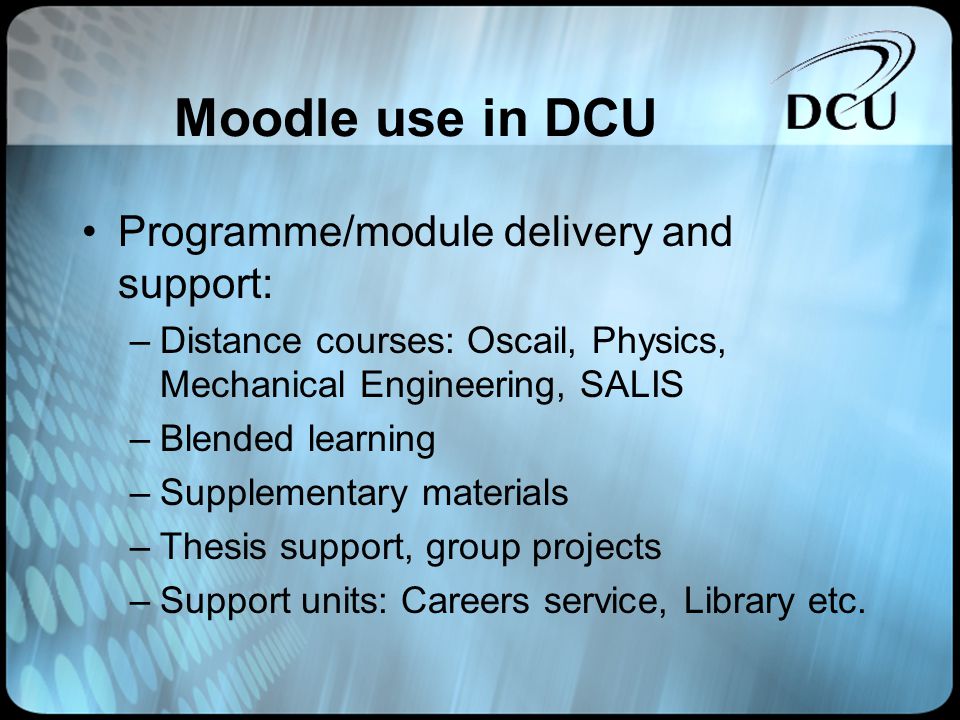 Moodle use in DCU

DCU

• Programme/module delivery and support:
– Distance courses: Oscail, Physics, Mechanical Engineering, SALIS
– Blended learning
– Supplementary materials
– Thesis support, group projects
– Support units: Careers service, Library etc.